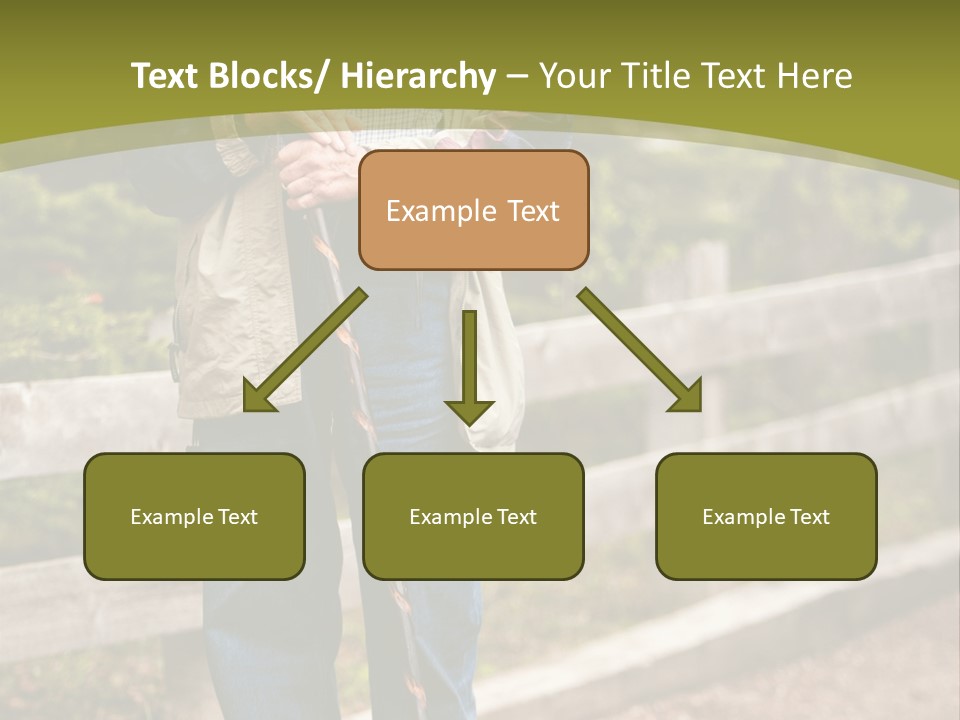 Text Blocks/ Hierarchy – Your Title Text Here

Example Text

Example Text

Example Text

Example Text